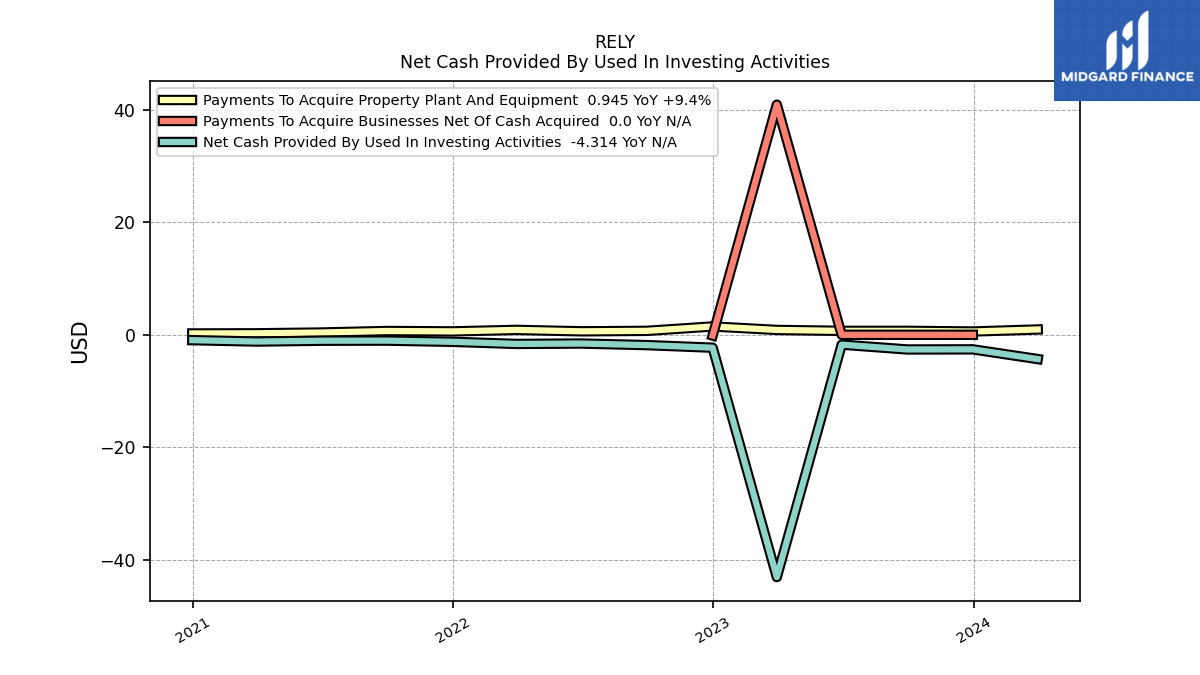 RELY
Net Cash Provided By Used In Investing Activities

MIDGARD FINANCE

Payments To Acquire Property Plant And Equipment 0.945 YoY +9.4%
Payments To Acquire Businesses Net Of Cash Acquired 0.0 YoY N/A
Net Cash Provided By Used In Investing Activities -4.314 YoY N/A

USD

40
20
0
−20
−40

2021
2022
2023
2024